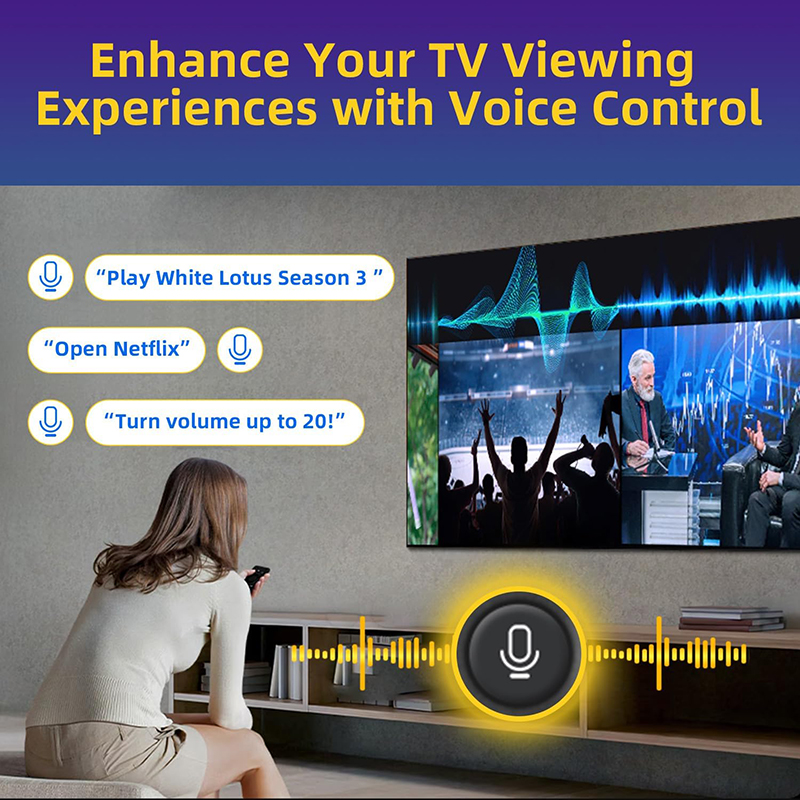 Enhance Your TV Viewing Experiences with Voice Control

“Play White Lotus Season 3 ”

“Open Netflix”

“Turn volume up to 20!”